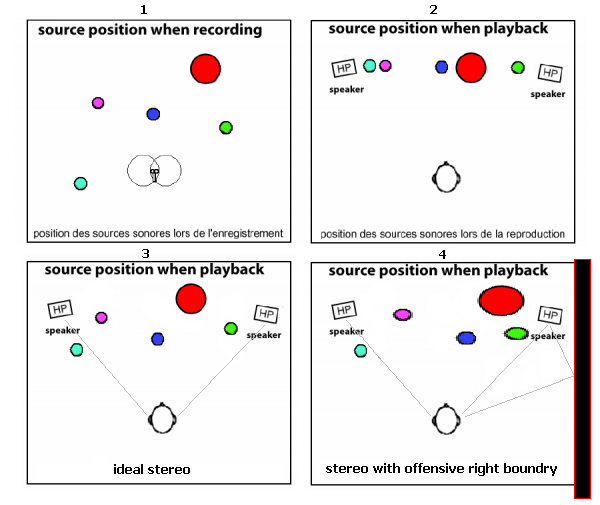 1

source position when recording

position des sources sonores lors de l'enregistrement

2

source position when playback

HP
speaker

HP
speaker

position des sources sonores lors de la reproduction

3

source position when playback

HP
speaker

HP
speaker

ideal stereo

4

source position when playback

HP
speaker

HP
speaker

stereo with offensive right boundry